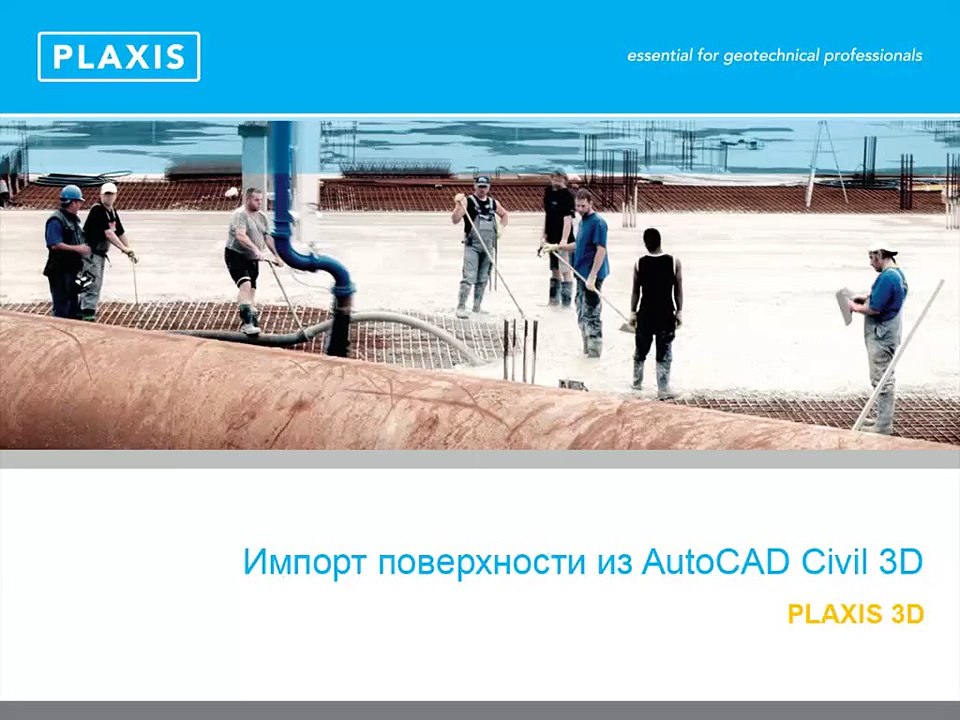 PLAXIS

essential for geotechnical professionals

Импорт поверхности из AutoCAD Civil 3D

PLAXIS 3D